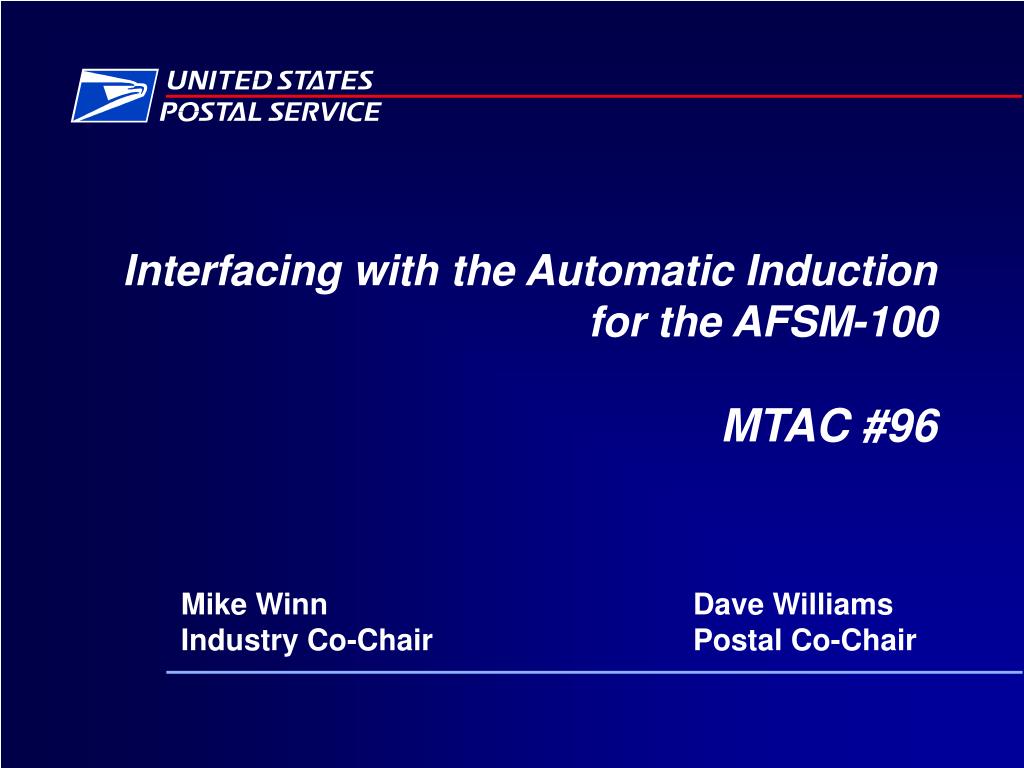 UNITED STATES
POSTAL SERVICE

Interfacing with the Automatic Induction for the AFSM-100

MTAC #96

Mike Winn
Industry Co-Chair

Dave Williams
Postal Co-Chair